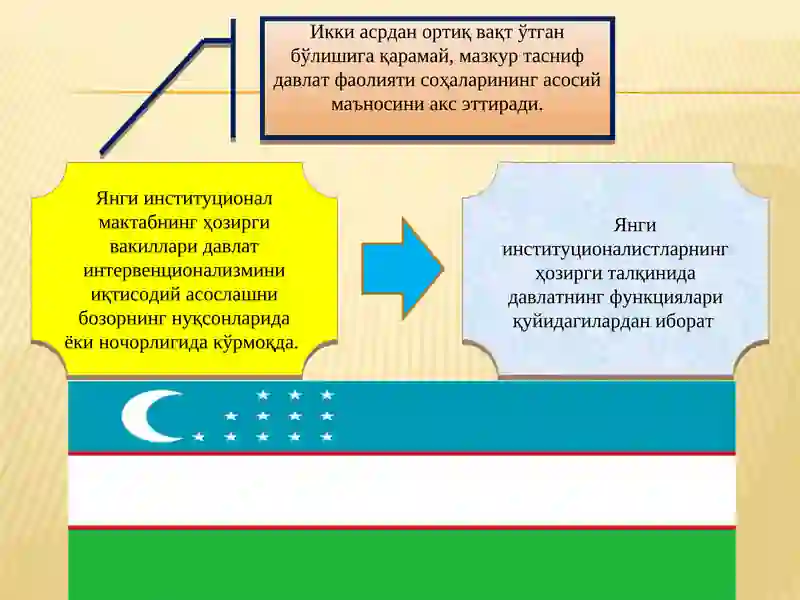 Икки асрдан ортиқ вақт ўтган бўлишига қарамай, мазкур тасниф давлат фаолияти соҳаларининг асосий маъносини акс эттиради.

Янги институционал мактабнинг ҳозирги вакиллари давлат интервенционализмини иқтисодий асослашни бозорнинг нуқсонларида ёки ночорлигида кўрмоқда.

Янги институционалистларнинг ҳозирги талқинида давлатнинг функциялари қуйидагилардан иборат